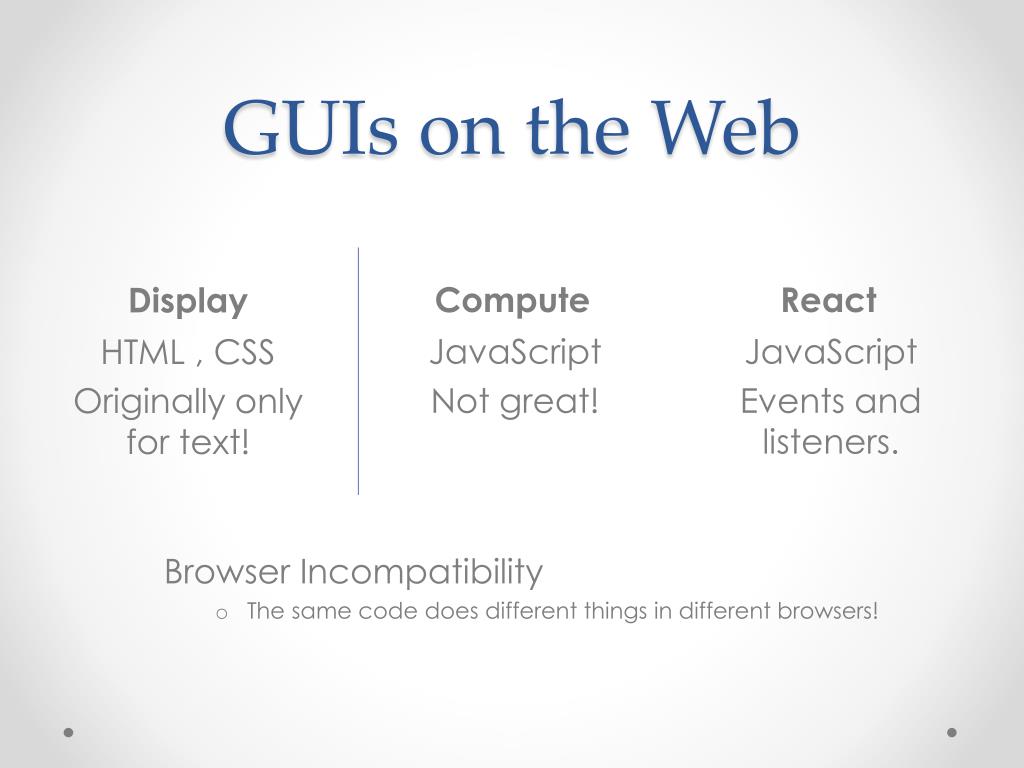 GUIs on the Web

Display
HTML , CSS
Originally only for text!

Compute
JavaScript
Not great!

React
JavaScript
Events and listeners.

Browser Incompatibility
o The same code does different things in different browsers!